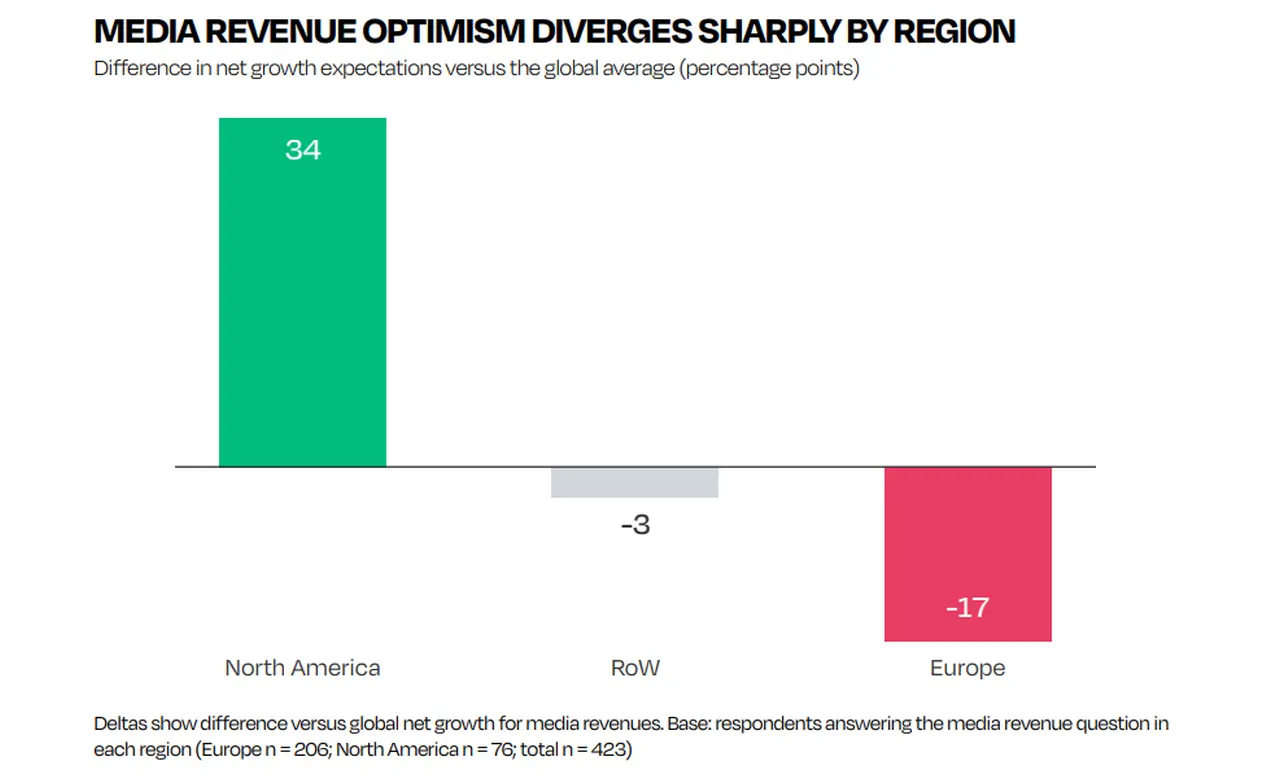 MEDIA REVENUE OPTIMISM DIVERGES SHARPLY BY REGION
Difference in net growth expectations versus the global average (percentage points)

34

-3

-17

North America

RoW

Europe

Deltas show difference versus global net growth for media revenues. Base: respondents answering the media revenue question in each region (Europe n = 206; North America n = 76; total n = 423)